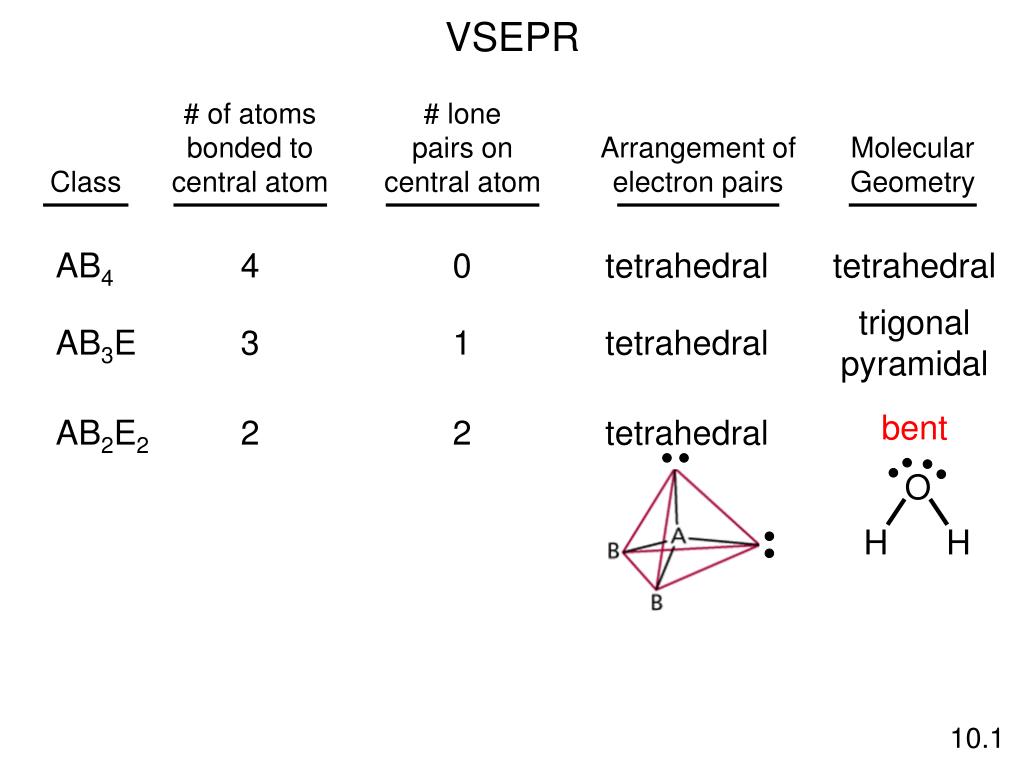 VSEPR

| Class | # of atoms bonded to central atom | # lone pairs on central atom | Arrangement of electron pairs | Molecular Geometry |
|---|---|---|---|---|
| $AB_4$ | 4 | 0 | tetrahedral | tetrahedral |
| $AB_3E$ | 3 | 1 | tetrahedral | trigonal pyramidal |
| $AB_2E_2$ | 2 | 2 | tetrahedral | bent |

A
B
B

O
H H

10.1